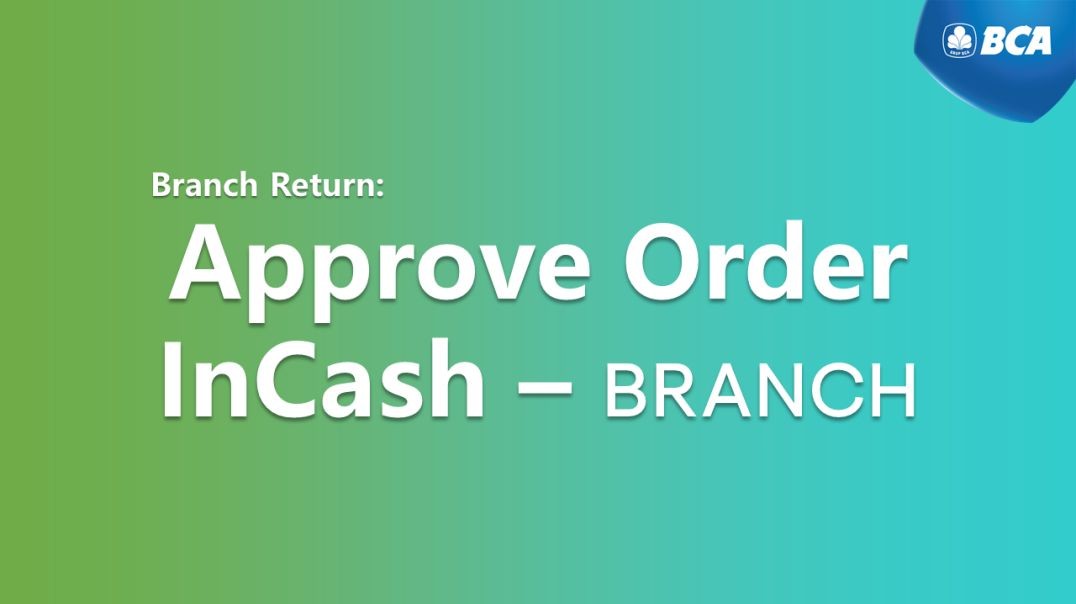 BCA

Branch Return:

Approve Order InCash – BRANCH